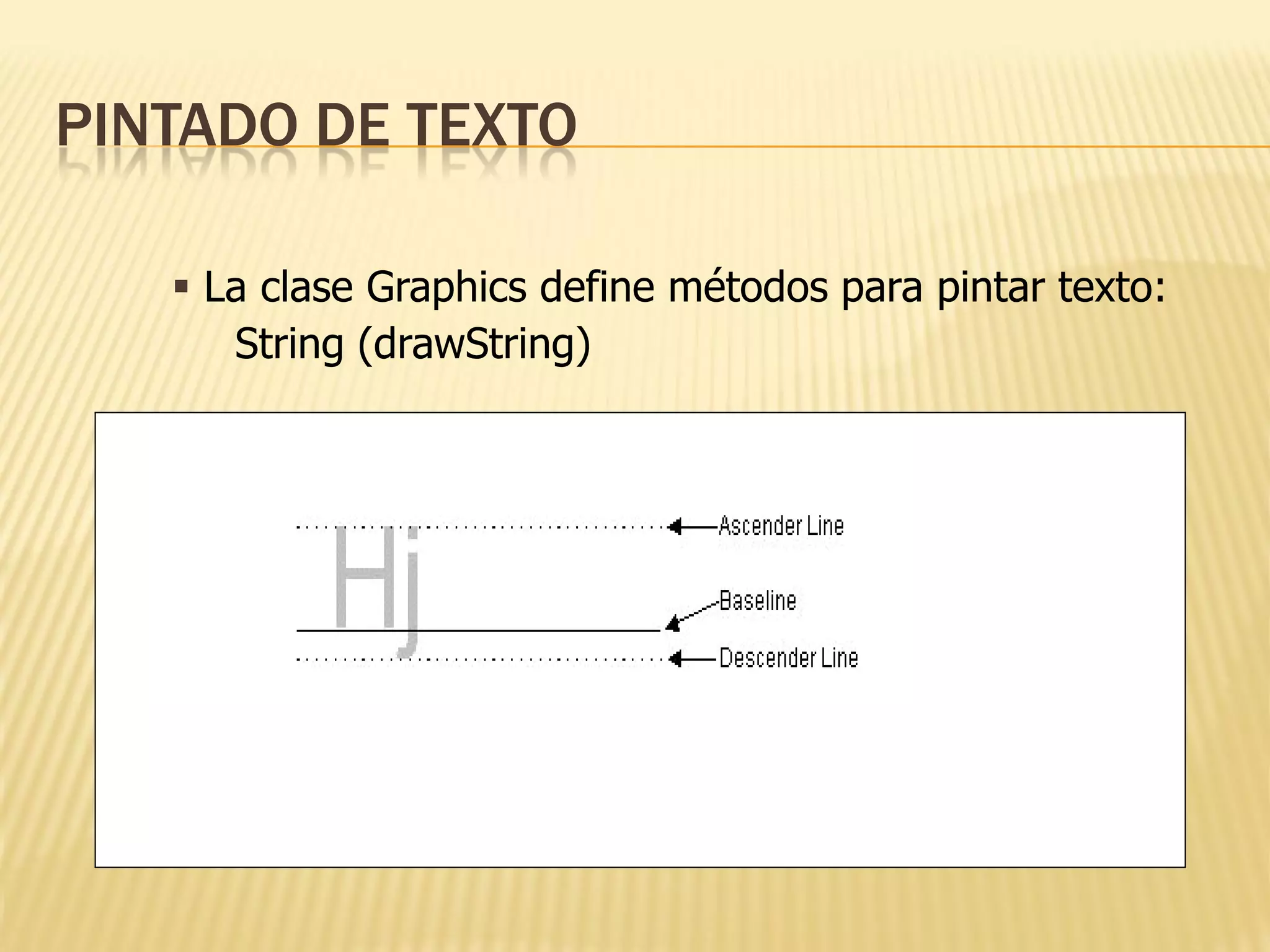 PINTADO DE TEXTO

▪ La clase Graphics define métodos para pintar texto: String (drawString)

Hj

Ascender Line

Baseline

Descender Line